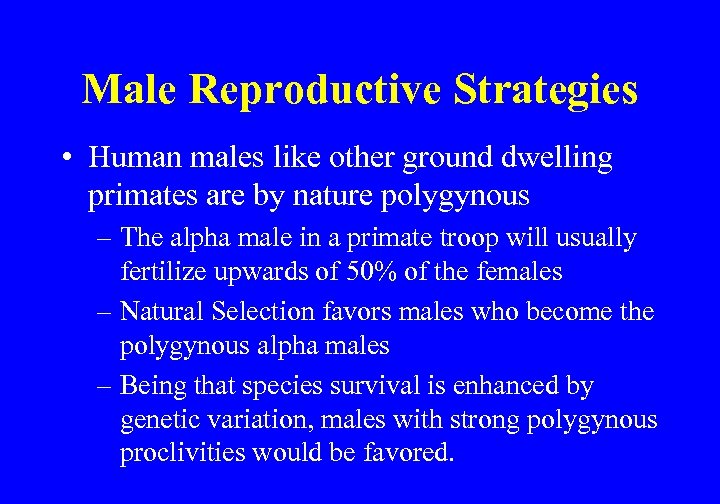 Male Reproductive Strategies

• Human males like other ground dwelling primates are by nature polygynous

– The alpha male in a primate troop will usually fertilize upwards of 50% of the females

– Natural Selection favors males who become the polygynous alpha males

– Being that species survival is enhanced by genetic variation, males with strong polygynous proclivities would be favored.